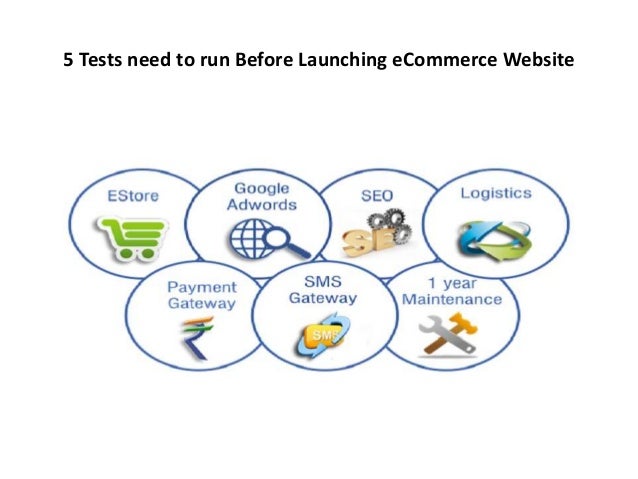 5 Tests need to run Before Launching eCommerce Website

EStore

Google Adwords

SEO

SEO

Logistics

Payment Gateway

SMS Gateway

SMS

1 year Maintenance